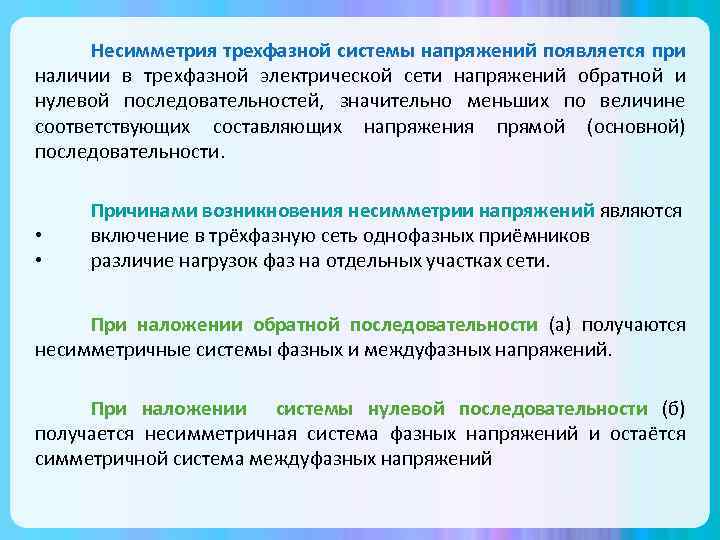 Несимметрия трехфазной системы напряжений появляется при наличии в трехфазной электрической сети напряжений обратной и нулевой последовательностей, значительно меньших по величине соответствующих составляющих напряжения прямой (основной) последовательности.

Причинами возникновения несимметрии напряжений являются
•	включение в трёхфазную сеть однофазных приёмников
•	различие нагрузок фаз на отдельных участках сети.

При наложении обратной последовательности (а) получаются несимметричные системы фазных и междуфазных напряжений.

При наложении системы нулевой последовательности (б) получается несимметричная система фазных напряжений и остаётся симметричной система междуфазных напряжений